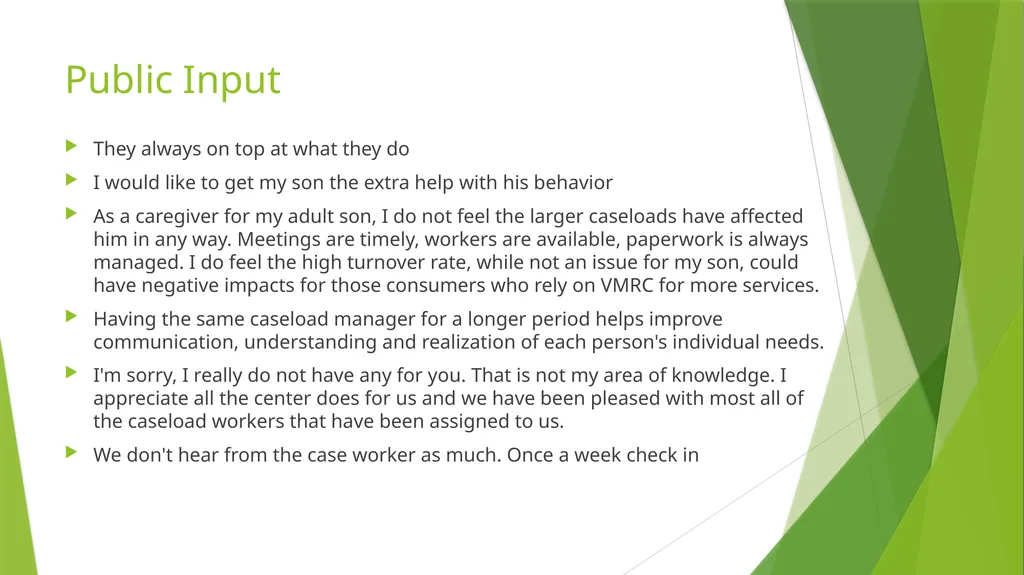 Public Input

They always on top at what they do

I would like to get my son the extra help with his behavior

As a caregiver for my adult son, I do not feel the larger caseloads have affected him in any way. Meetings are timely, workers are available, paperwork is always managed. I do feel the high turnover rate, while not an issue for my son, could have negative impacts for those consumers who rely on VMRC for more services.

Having the same caseload manager for a longer period helps improve communication, understanding and realization of each person's individual needs.

I'm sorry, I really do not have any for you. That is not my area of knowledge. I appreciate all the center does for us and we have been pleased with most all of the caseload workers that have been assigned to us.

We don't hear from the case worker as much. Once a week check in